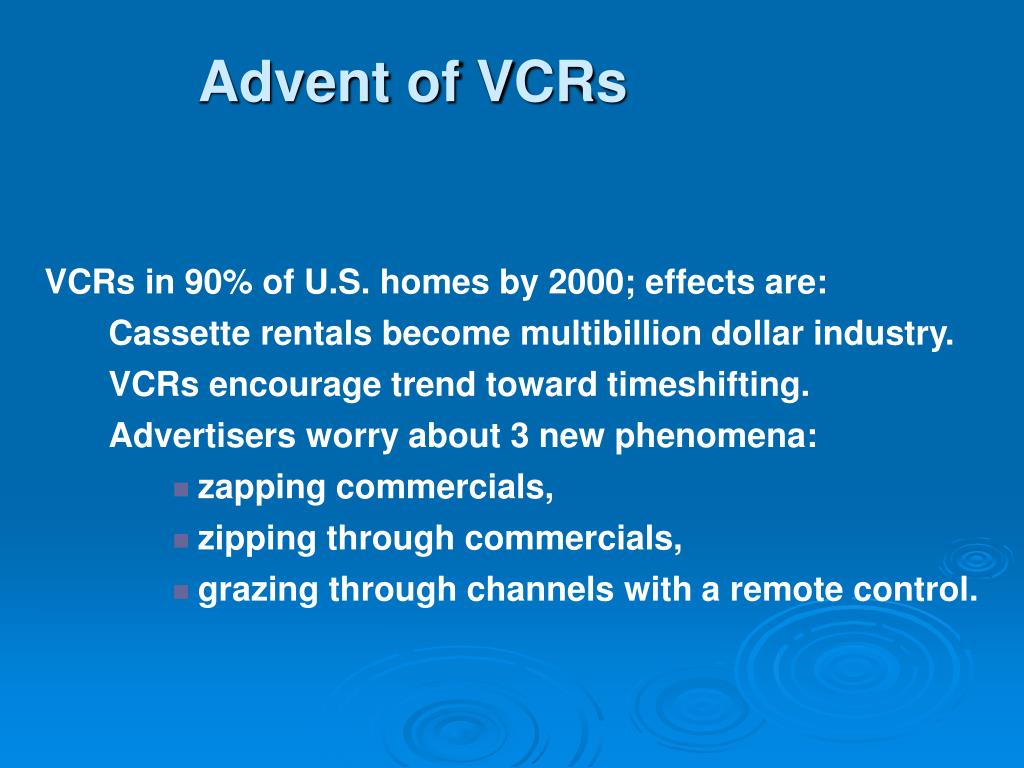 Advent of VCRs

VCRs in 90% of U.S. homes by 2000; effects are:

Cassette rentals become multibillion dollar industry.

VCRs encourage trend toward timeshifting.

Advertisers worry about 3 new phenomena:

- zapping commercials,
- zipping through commercials,
- grazing through channels with a remote control.